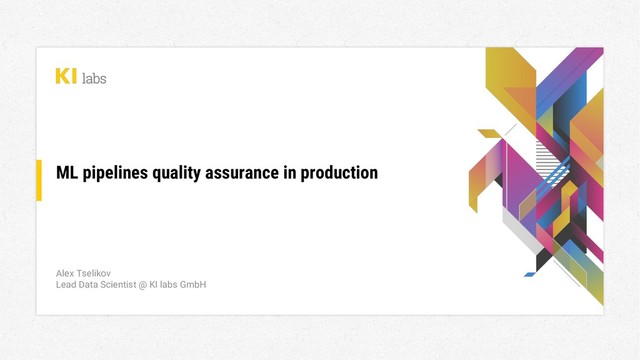 KI labs

ML pipelines quality assurance in production

Alex Tselikov
Lead Data Scientist @ KI labs GmbH